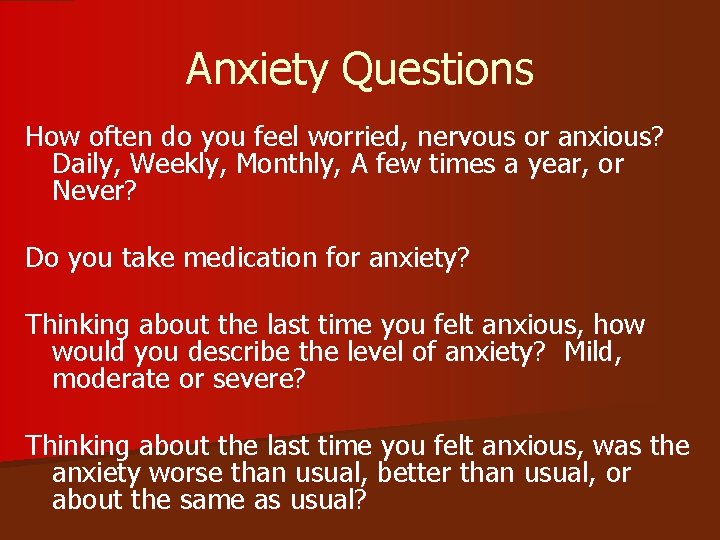 Anxiety Questions

How often do you feel worried, nervous or anxious? Daily, Weekly, Monthly, A few times a year, or Never?

Do you take medication for anxiety?

Thinking about the last time you felt anxious, how would you describe the level of anxiety?  Mild, moderate or severe?

Thinking about the last time you felt anxious, was the anxiety worse than usual, better than usual, or about the same as usual?